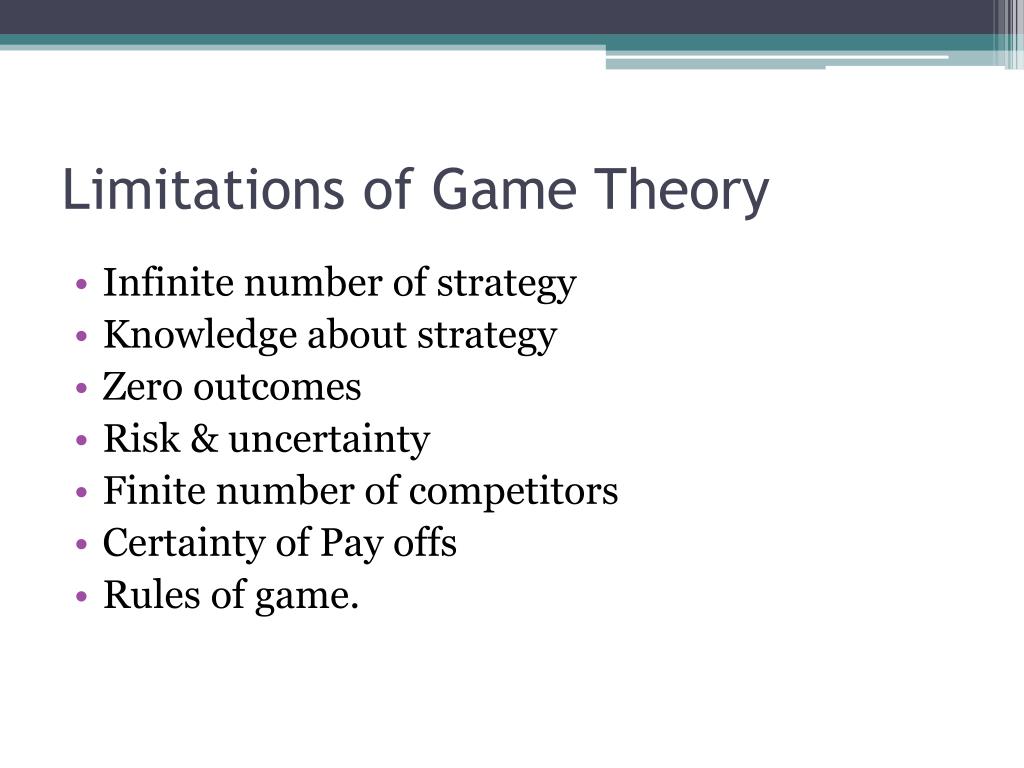 Limitations of Game Theory

• Infinite number of strategy
• Knowledge about strategy
• Zero outcomes
• Risk & uncertainty
• Finite number of competitors
• Certainty of Pay offs
• Rules of game.